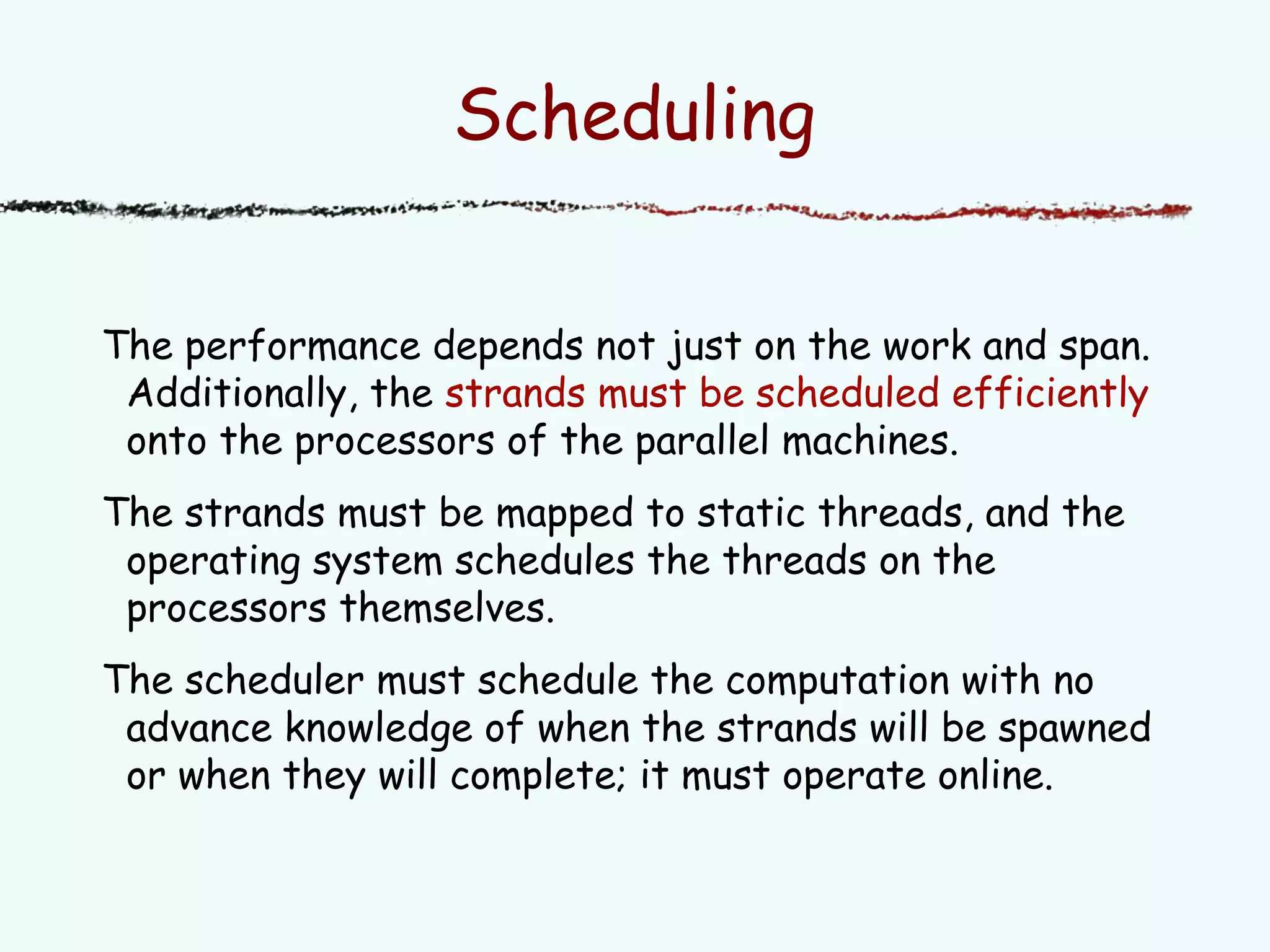 Scheduling

The performance depends not just on the work and span. Additionally, the strands must be scheduled efficiently onto the processors of the parallel machines.

The strands must be mapped to static threads, and the operating system schedules the threads on the processors themselves.

The scheduler must schedule the computation with no advance knowledge of when the strands will be spawned or when they will complete; it must operate online.